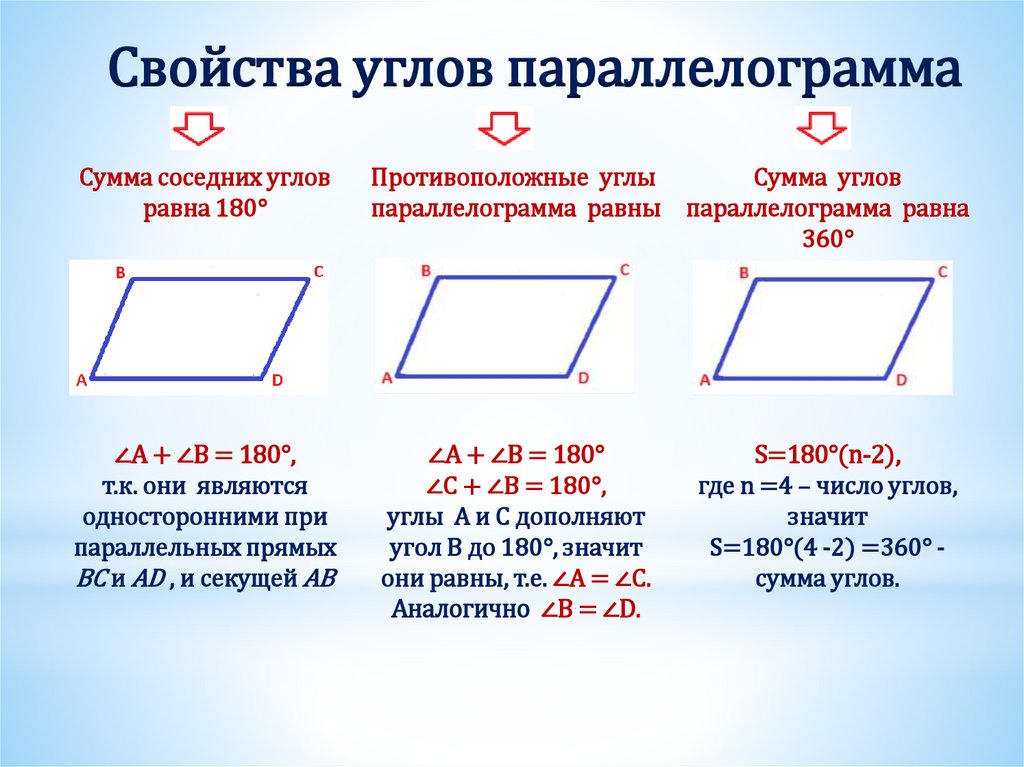 Свойства углов параллелограмма

Сумма соседних углов равна 180°

B C A D

$\angle A + \angle B = 180°$, т.к. они являются односторонними при параллельных прямых $BC$ и $AD$ , и секущей $AB$

Противоположные углы параллелограмма равны

B C A D

$\angle A + \angle B = 180°$
$\angle C + \angle B = 180°$, углы A и C дополняют угол B до 180°, значит они равны, т.е. $\angle A = \angle C$. Аналогично $\angle B = \angle D$.

Сумма углов параллелограмма равна 360°

B C A D

S=180°(n-2), где n =4 – число углов, значит S=180°(4 -2) =360° - сумма углов.